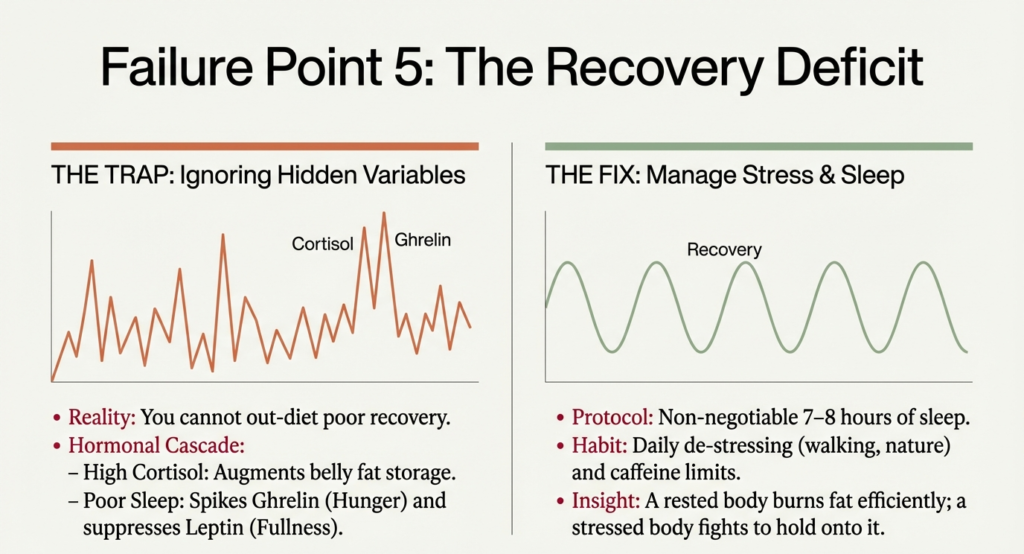 Failure Point 5: The Recovery Deficit

THE TRAP: Ignoring Hidden Variables

Cortisol Ghrelin

• Reality: You cannot out-diet poor recovery.
• Hormonal Cascade:
– High Cortisol: Augments belly fat storage.
– Poor Sleep: Spikes Ghrelin (Hunger) and suppresses Leptin (Fullness).

THE FIX: Manage Stress & Sleep

Recovery

• Protocol: Non-negotiable 7–8 hours of sleep.
• Habit: Daily de-stressing (walking, nature) and caffeine limits.
• Insight: A rested body burns fat efficiently; a stressed body fights to hold onto it.